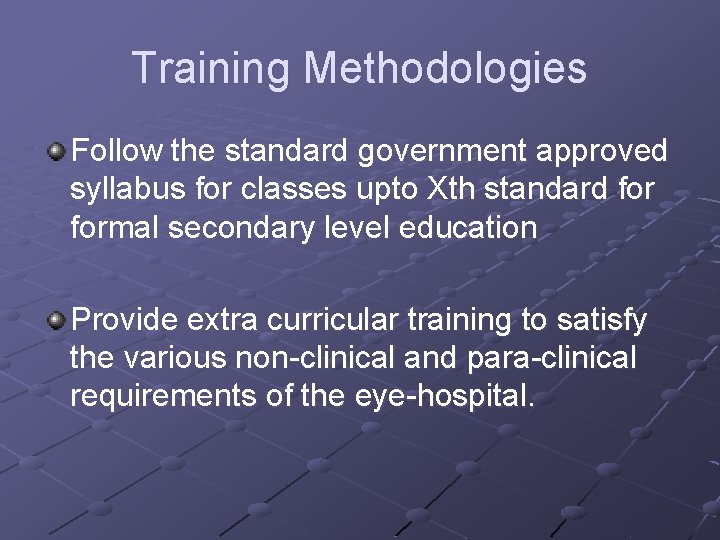 Training Methodologies

Follow the standard government approved syllabus for classes upto Xth standard for formal secondary level education

Provide extra curricular training to satisfy the various non-clinical and para-clinical requirements of the eye-hospital.